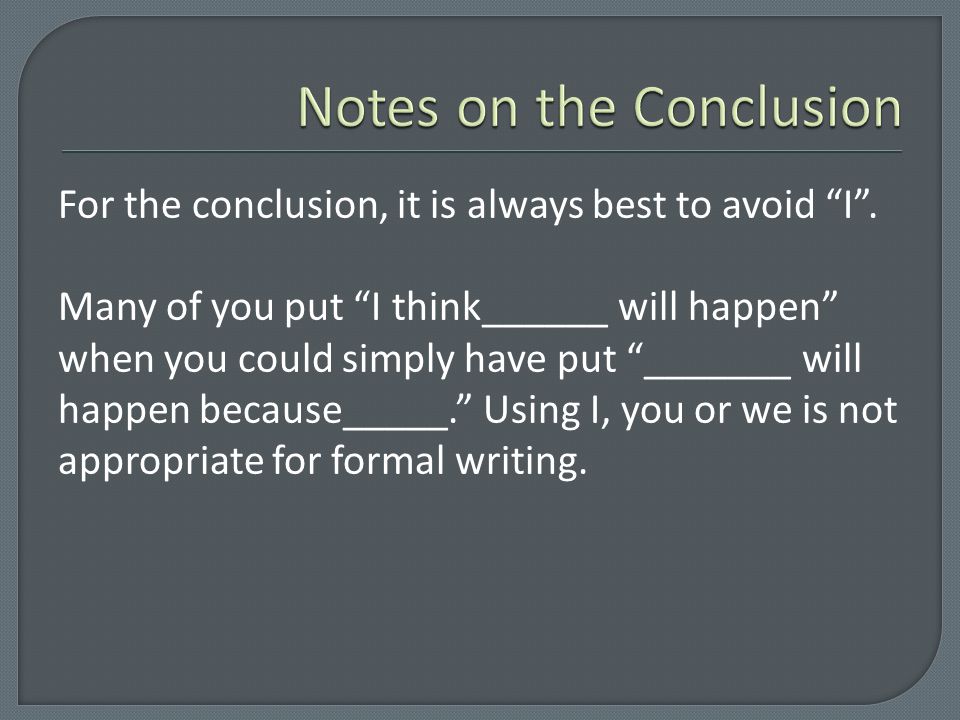 Notes on the Conclusion

For the conclusion, it is always best to avoid “I”.

Many of you put “I think______ will happen” when you could simply have put “_______ will happen because_____.” Using I, you or we is not appropriate for formal writing.